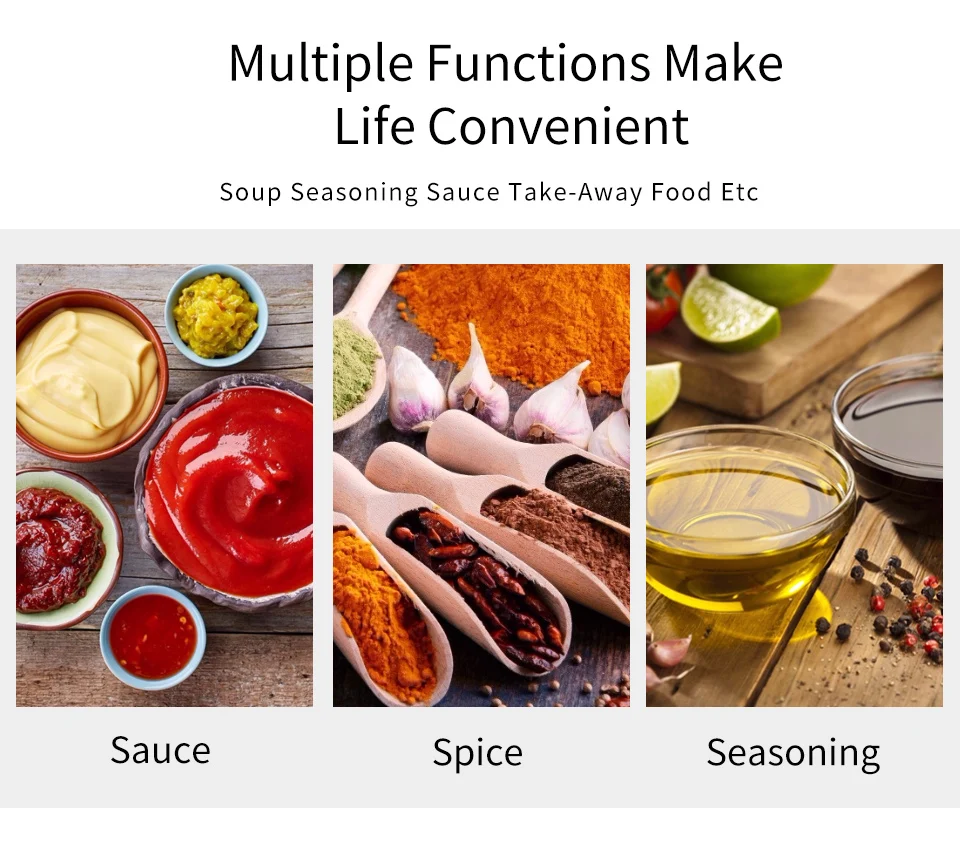 Multiple Functions Make Life Convenient

Soup Seasoning Sauce Take-Away Food Etc

Sauce

Spice

Seasoning